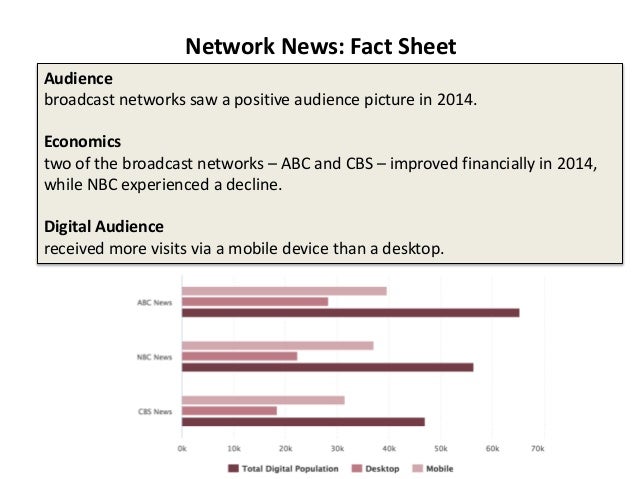 Network News: Fact Sheet

Audience
broadcast networks saw a positive audience picture in 2014.

Economics
two of the broadcast networks – ABC and CBS – improved financially in 2014, while NBC experienced a decline.

Digital Audience
received more visits via a mobile device than a desktop.

ABC News
NBC News
CBS News

0k 10k 20k 30k 40k 50k 60k 70k

Total Digital Population Desktop Mobile